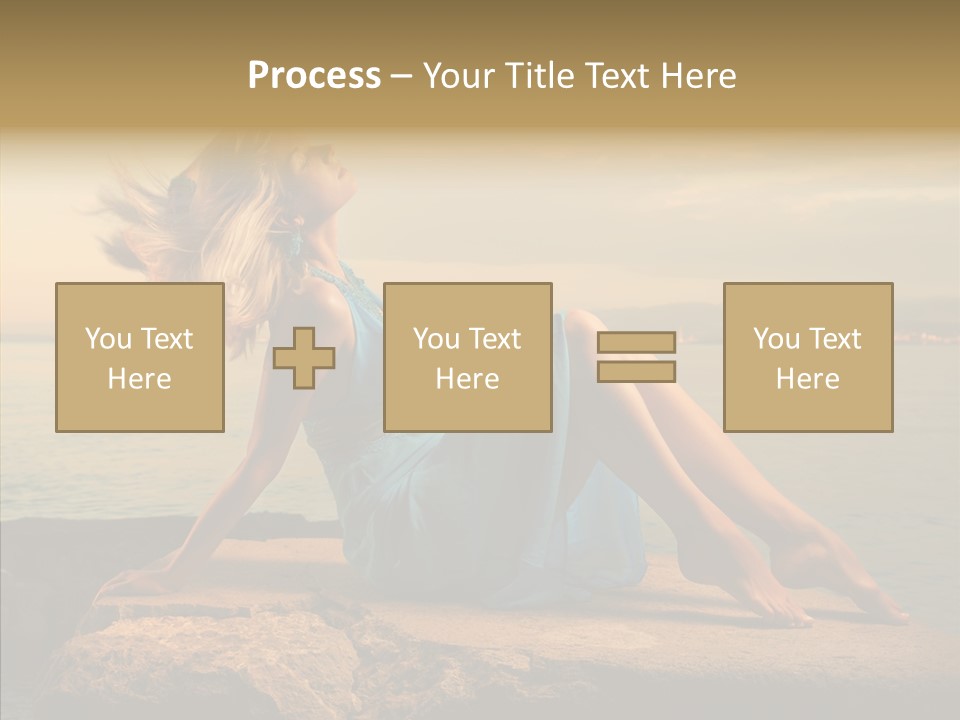 Process – Your Title Text Here

You Text Here

You Text Here

You Text Here